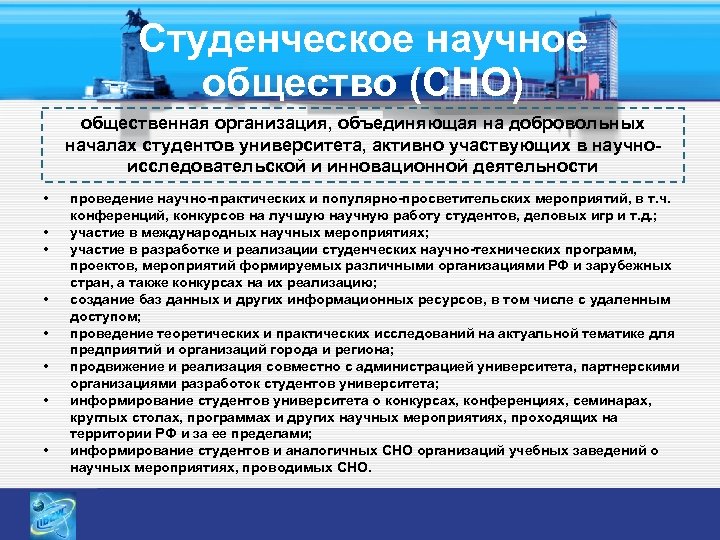 Студенческое научное общество (СНО)

общественная организация, объединяющая на добровольных началах студентов университета, активно участвующих в научно-исследовательской и инновационной деятельности

• проведение научно-практических и популярно-просветительских мероприятий, в т.ч. конференций, конкурсов на лучшую научную работу студентов, деловых игр и т.д.;
• участие в международных научных мероприятиях;
• участие в разработке и реализации студенческих научно-технических программ, проектов, мероприятий формируемых различными организациями РФ и зарубежных стран, а также конкурсах на их реализацию;
• создание баз данных и других информационных ресурсов, в том числе с удаленным доступом;
• проведение теоретических и практических исследований на актуальной тематике для предприятий и организаций города и региона;
• продвижение и реализация совместно с администрацией университета, партнерскими организациями разработок студентов университета;
• информирование студентов университета о конкурсах, конференциях, семинарах, круглых столах, программах и других научных мероприятиях, проходящих на территории РФ и за ее пределами;
• информирование студентов и аналогичных СНО организаций учебных заведений о научных мероприятиях, проводимых СНО.